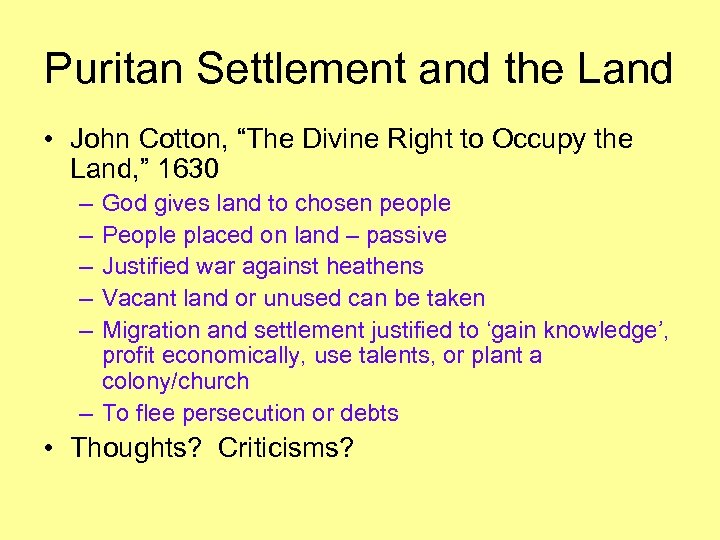 Puritan Settlement and the Land

• John Cotton, “The Divine Right to Occupy the Land,” 1630
  – God gives land to chosen people
  – People placed on land – passive
  – Justified war against heathens
  – Vacant land or unused can be taken
  – Migration and settlement justified to ‘gain knowledge’, profit economically, use talents, or plant a colony/church
  – To flee persecution or debts
• Thoughts? Criticisms?